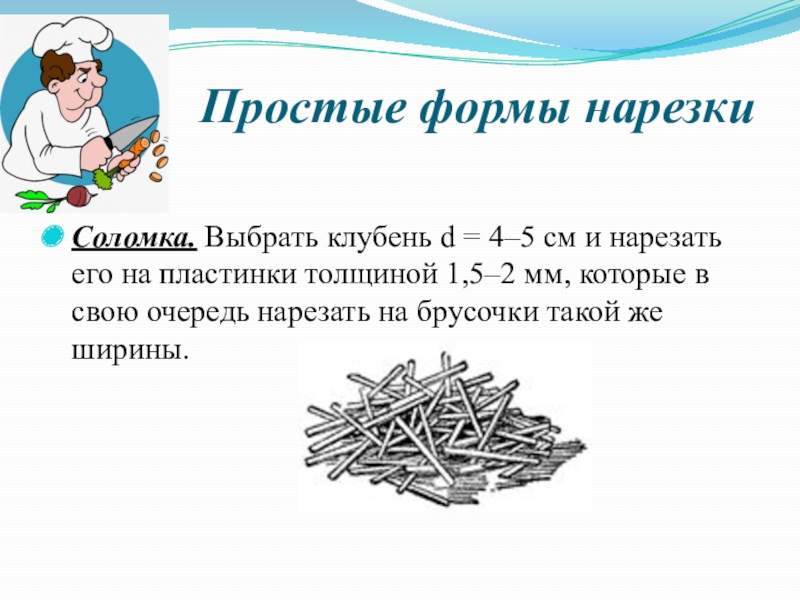 Простые формы нарезки

Соломка. Выбрать клубень d = 4–5 см и нарезать его на пластинки толщиной 1,5–2 мм, которые в свою очередь нарезать на брусочки такой же ширины.